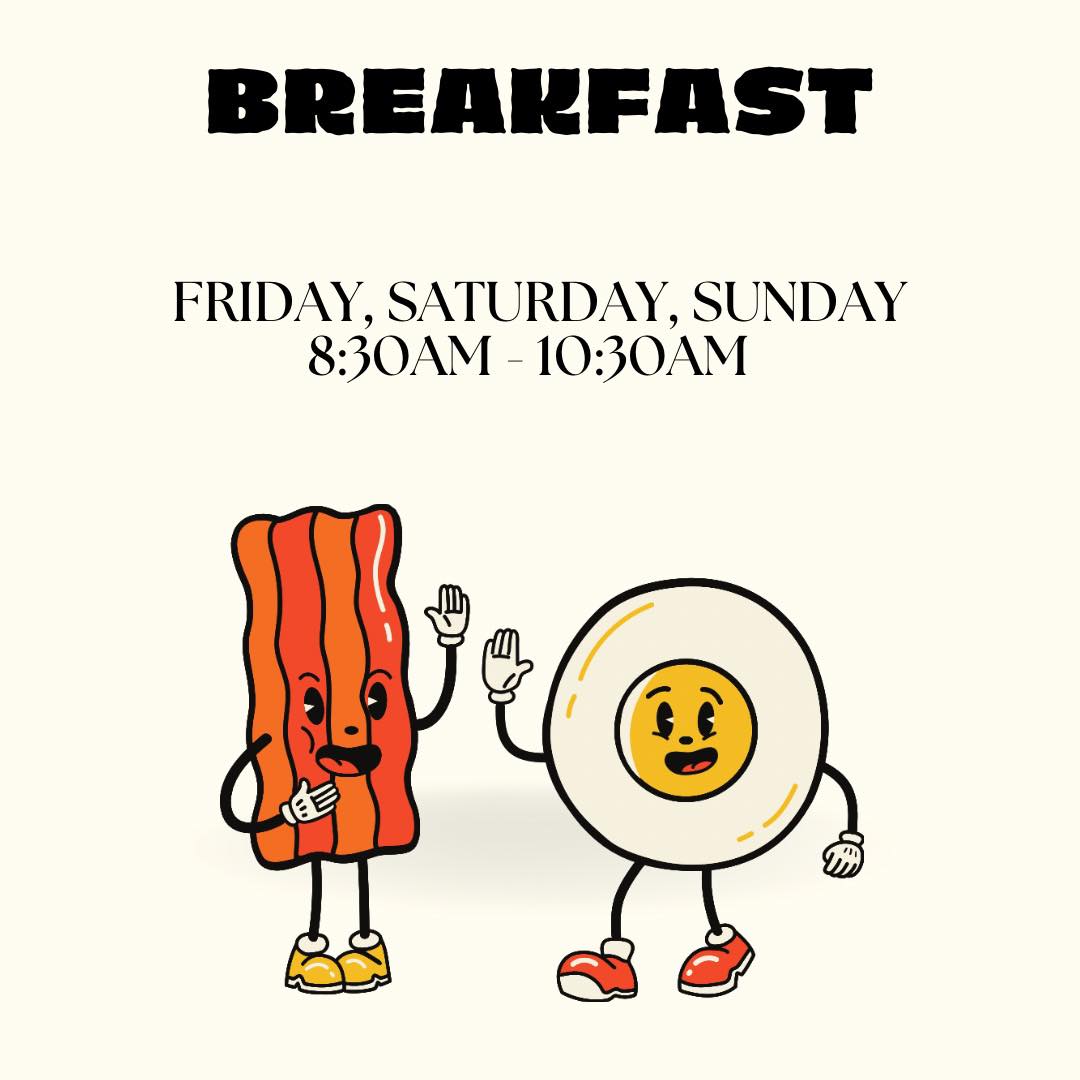 BREAKFAST

FRIDAY, SATURDAY, SUNDAY
8:30AM - 10:30AM